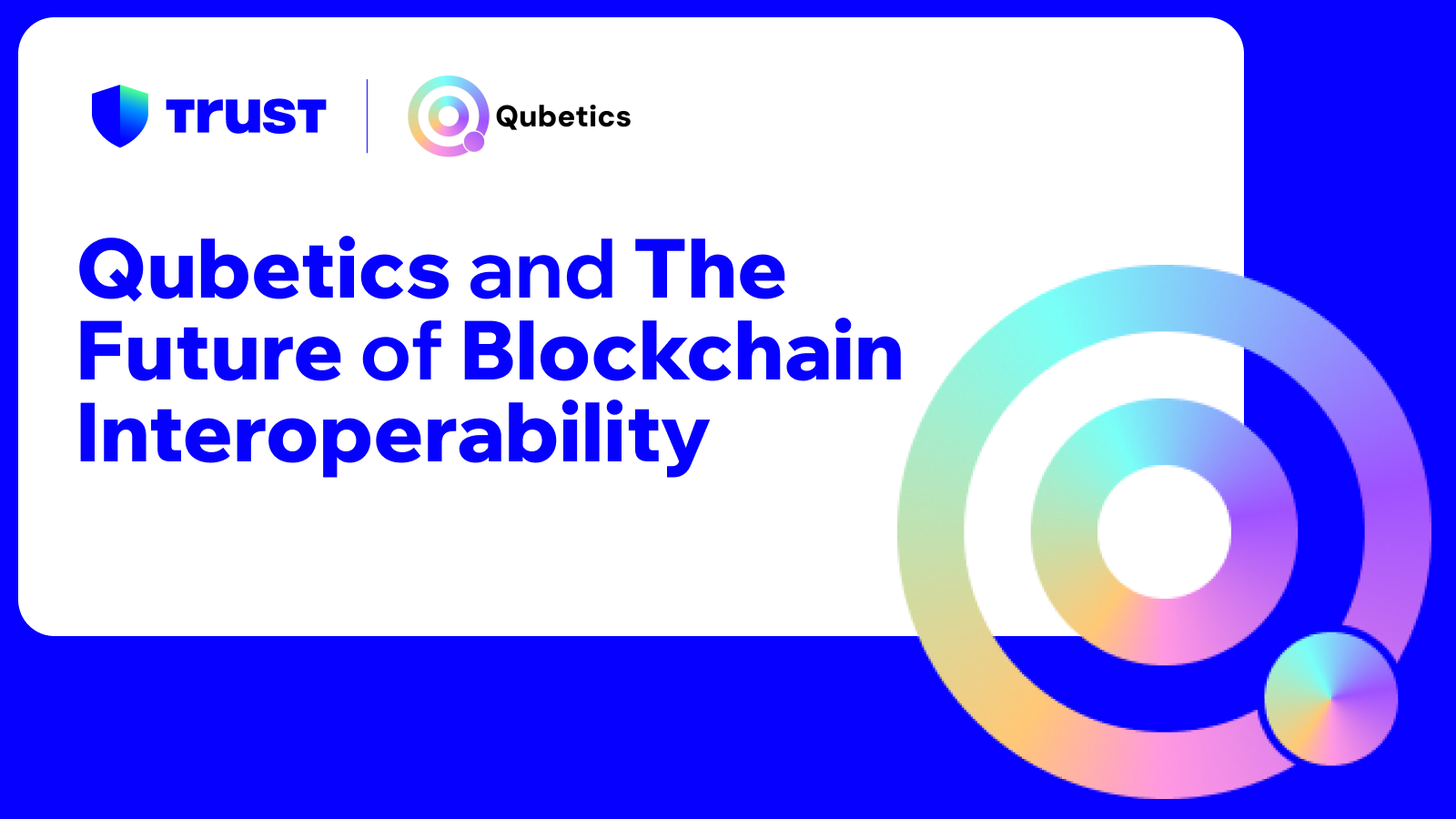 TRUST

Qubetics

Qubetics and The Future of Blockchain Interoperability